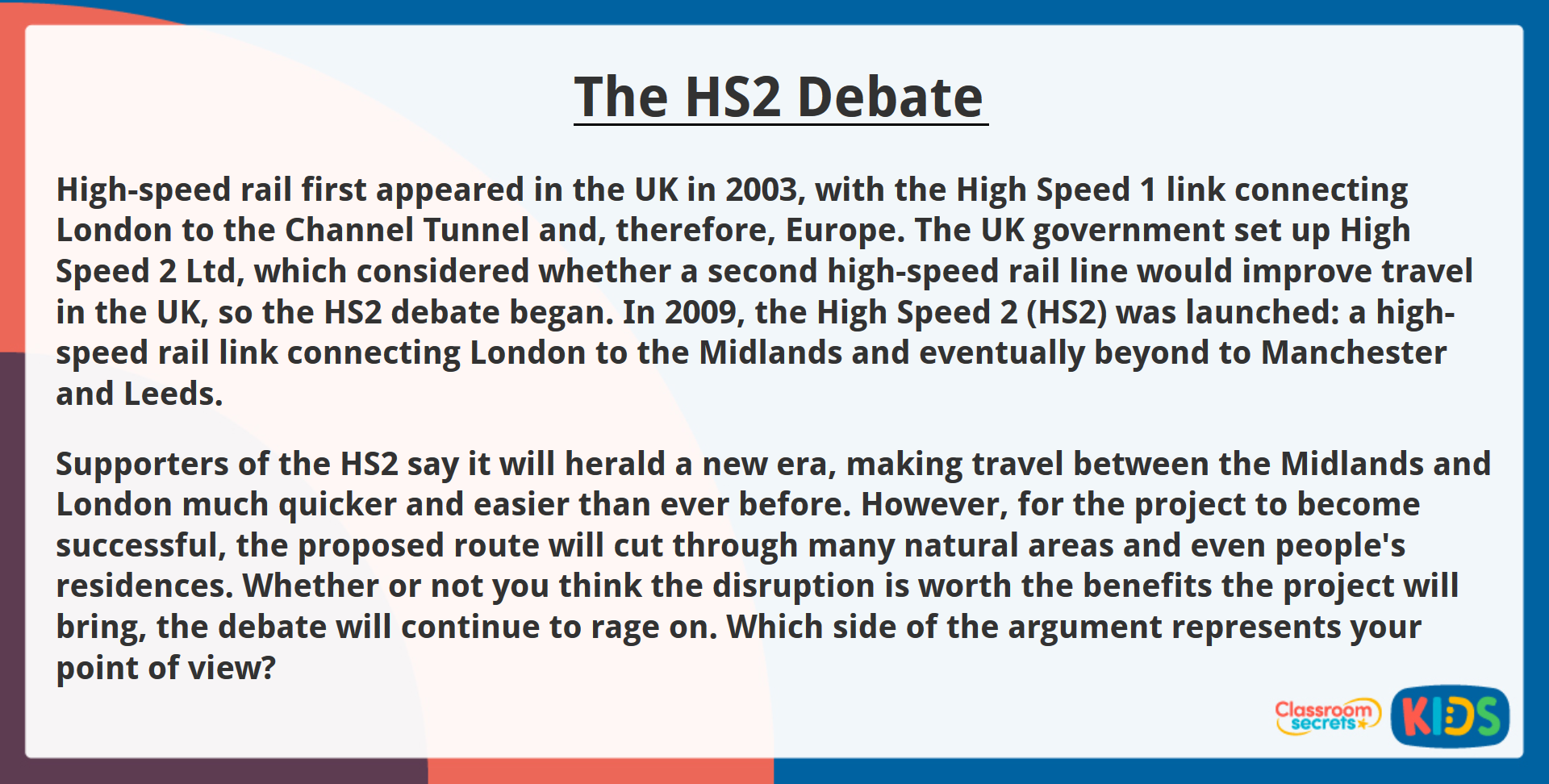 The HS2 Debate

High-speed rail first appeared in the UK in 2003, with the High Speed 1 link connecting London to the Channel Tunnel and, therefore, Europe. The UK government set up High Speed 2 Ltd, which considered whether a second high-speed rail line would improve travel in the UK, so the HS2 debate began. In 2009, the High Speed 2 (HS2) was launched: a high-speed rail link connecting London to the Midlands and eventually beyond to Manchester and Leeds.

Supporters of the HS2 say it will herald a new era, making travel between the Midlands and London much quicker and easier than ever before. However, for the project to become successful, the proposed route will cut through many natural areas and even people's residences. Whether or not you think the disruption is worth the benefits the project will bring, the debate will continue to rage on. Which side of the argument represents your point of view?

Classroom secrets KIDS